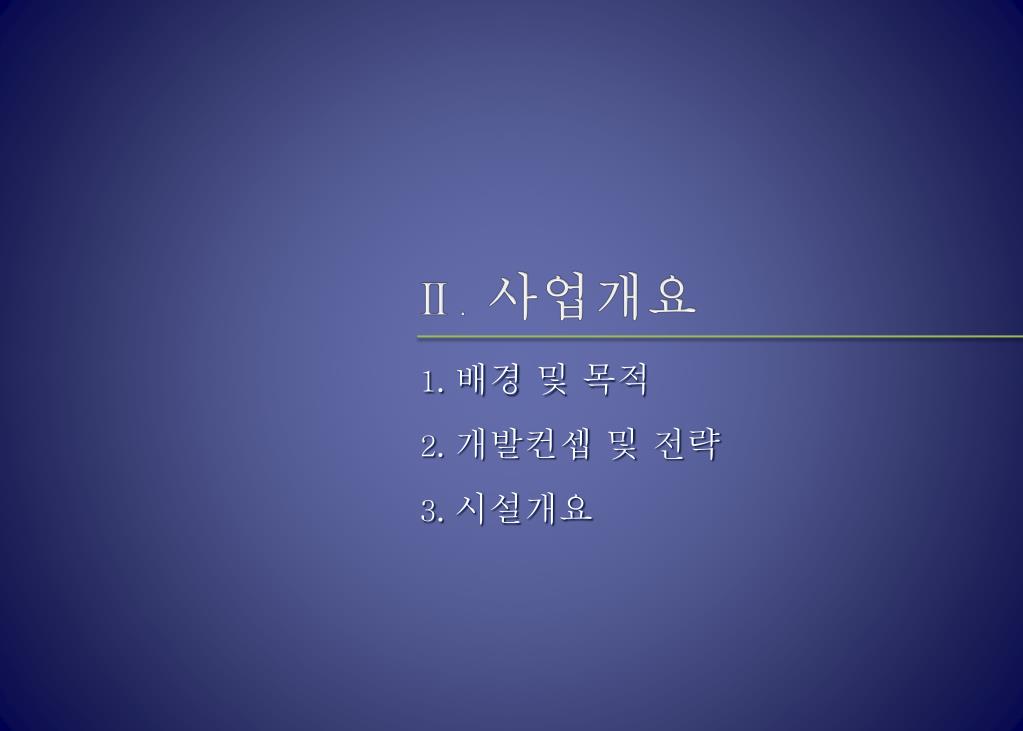 Ⅱ. 사업개요

1. 배경 및 목적

2. 개발컨셉 및 전략

3. 시설개요